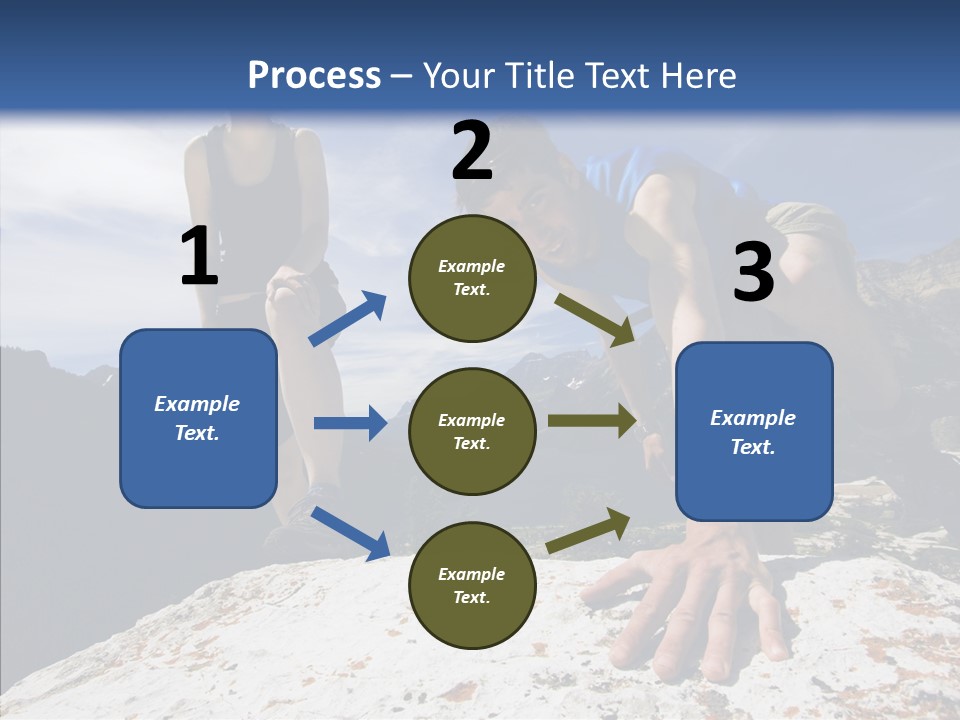 Process – Your Title Text Here

1

Example Text.

2

Example Text.

Example Text.

Example Text.

3

Example Text.